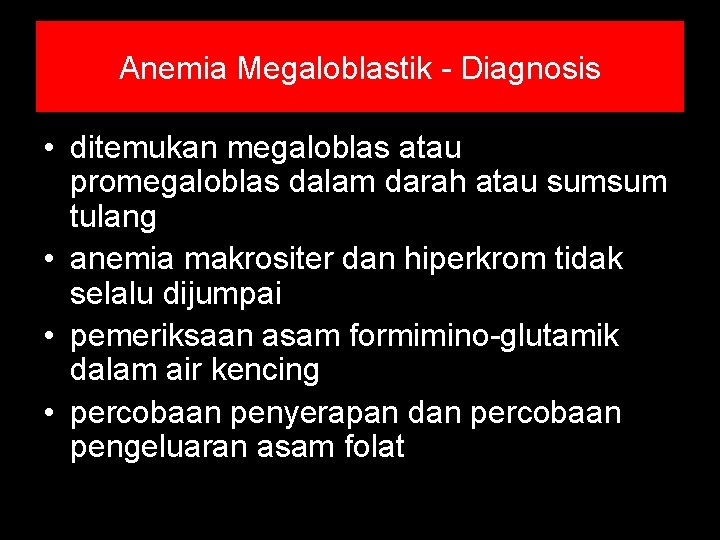 Anemia Megaloblastik - Diagnosis

• ditemukan megaloblas atau promegaloblas dalam darah atau sumsum tulang
• anemia makrositer dan hiperkrom tidak selalu dijumpai
• pemeriksaan asam formimino-glutamik dalam air kencing
• percobaan penyerapan dan percobaan pengeluaran asam folat